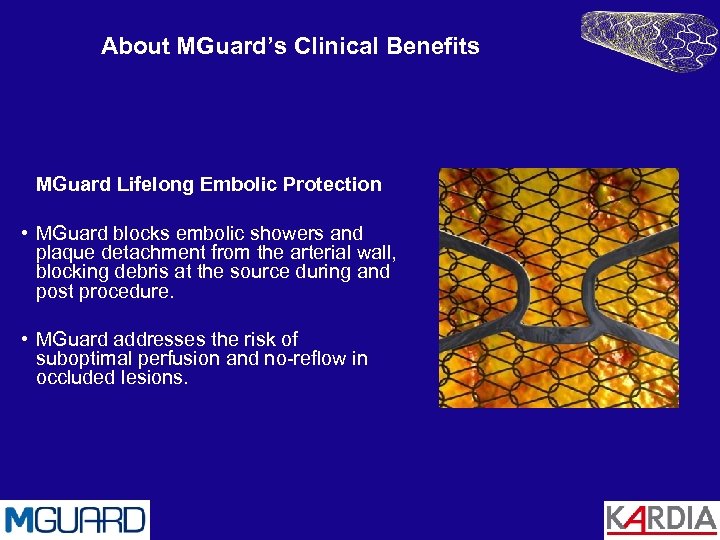 About MGuard's Clinical Benefits

MGuard Lifelong Embolic Protection

• MGuard blocks embolic showers and plaque detachment from the arterial wall, blocking debris at the source during and post procedure.

• MGuard addresses the risk of suboptimal perfusion and no-reflow in occluded lesions.

MGUARD

KARDIA